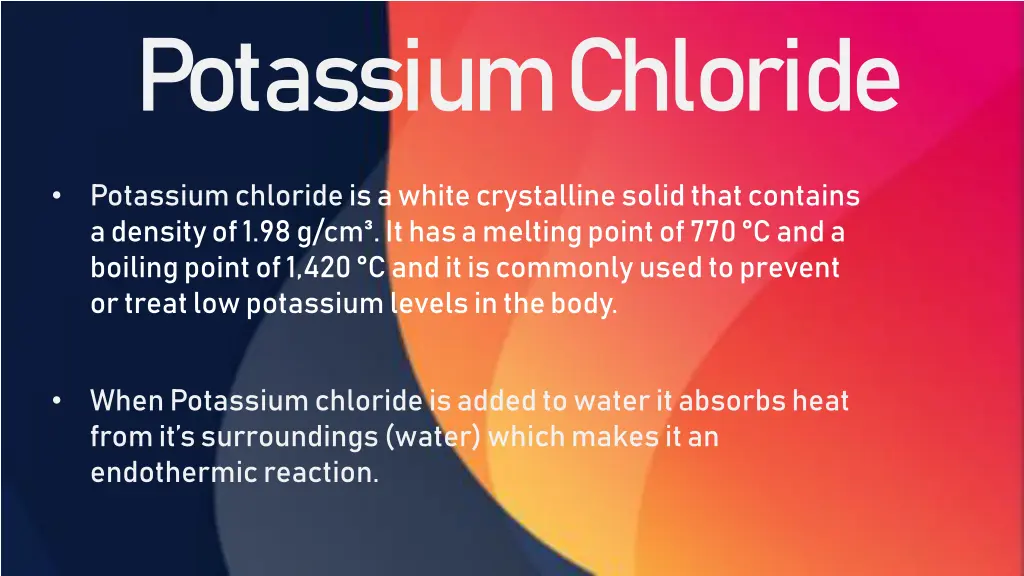 Potassium Chloride

• Potassium chloride is a white crystalline solid that contains a density of 1.98 g/cm³. It has a melting point of 770 °C and a boiling point of 1,420 °C and it is commonly used to prevent or treat low potassium levels in the body.

• When Potassium chloride is added to water it absorbs heat from it's surroundings (water) which makes it an endothermic reaction.